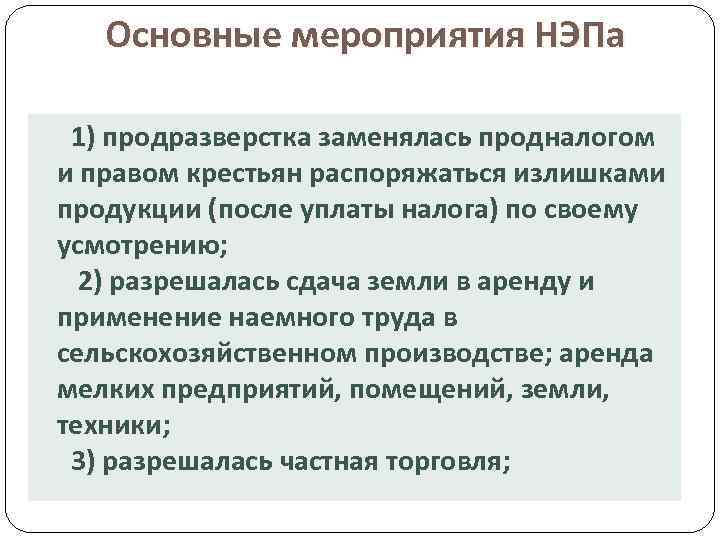 Основные мероприятия НЭПа

1) продразверстка заменялась продналогом и правом крестьян распоряжаться излишками продукции (после уплаты налога) по своему усмотрению;

2) разрешалась сдача земли в аренду и применение наемного труда в сельскохозяйственном производстве; аренда мелких предприятий, помещений, земли, техники;

3) разрешалась частная торговля;